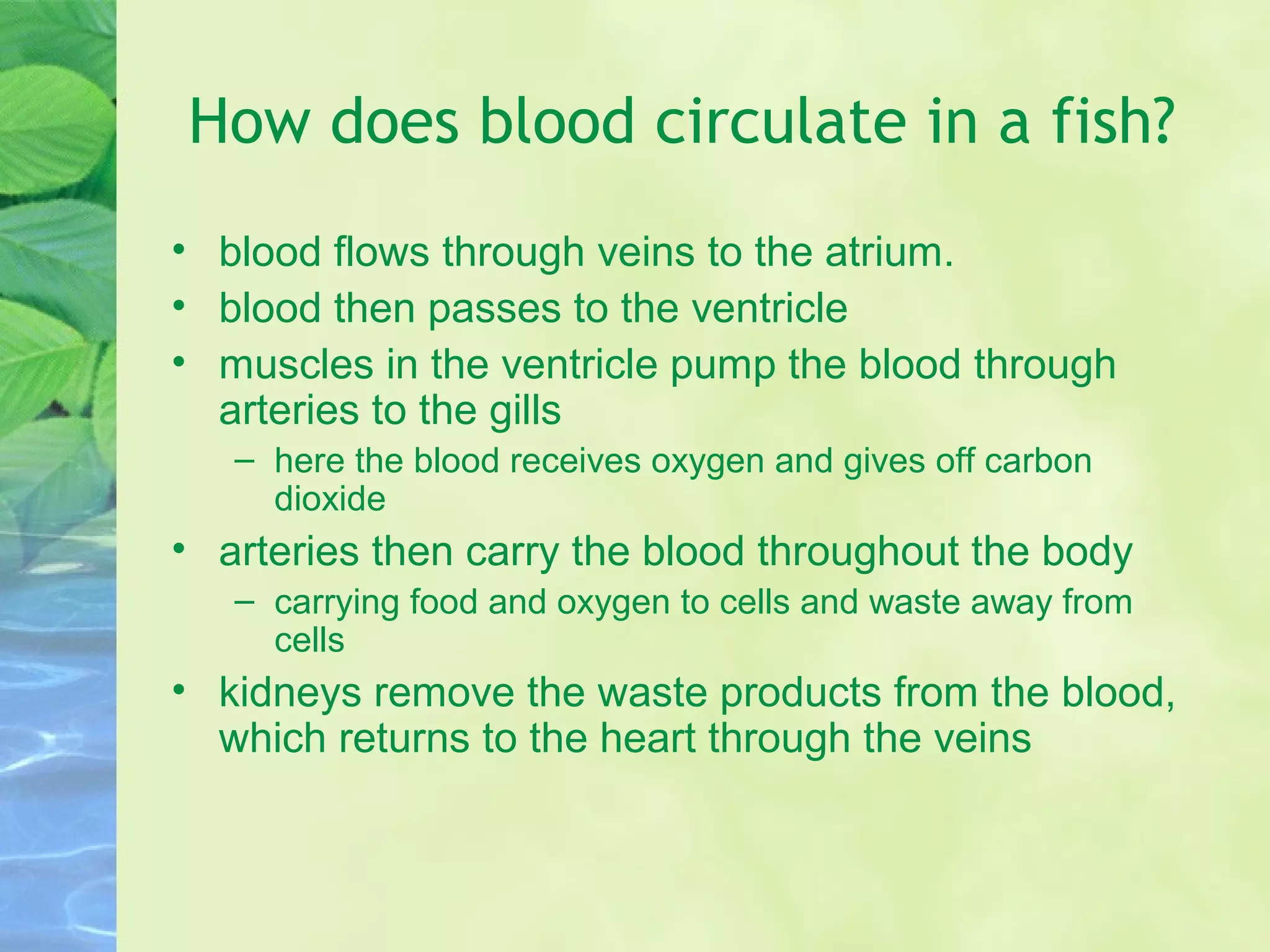 How does blood circulate in a fish?

• blood flows through veins to the atrium.
• blood then passes to the ventricle
• muscles in the ventricle pump the blood through arteries to the gills
– here the blood receives oxygen and gives off carbon dioxide
• arteries then carry the blood throughout the body
– carrying food and oxygen to cells and waste away from cells
• kidneys remove the waste products from the blood, which returns to the heart through the veins